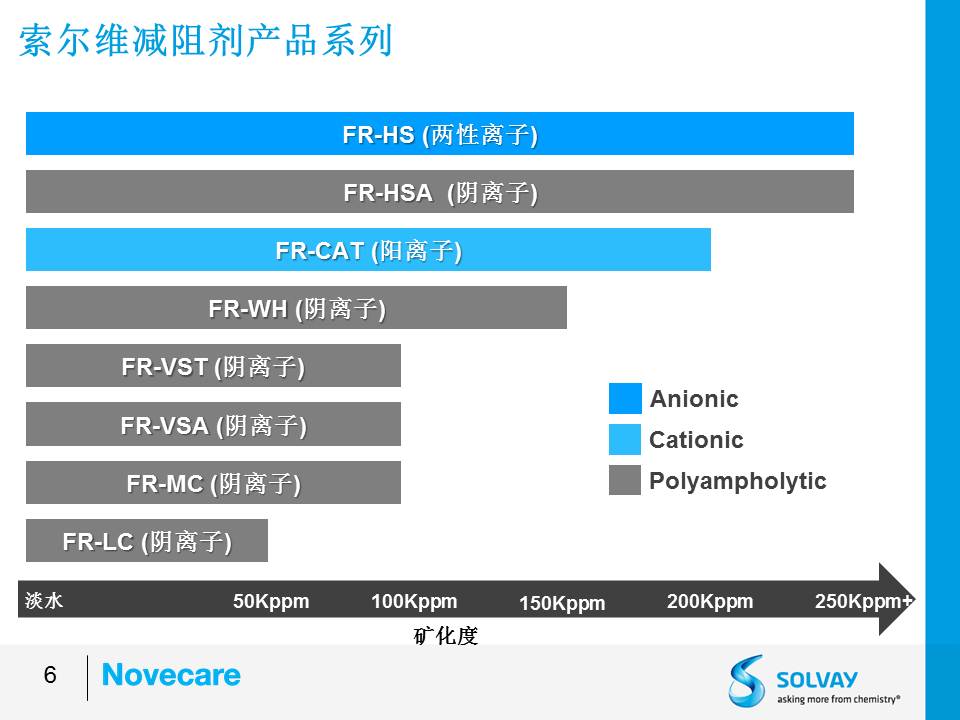 索尔维减阻剂产品系列

FR-HS (两性离子)

FR-HSA (阴离子)

FR-CAT (阳离子)

FR-WH (阴离子)

FR-VST (阴离子)

FR-VSA (阴离子)

FR-MC (阴离子)

FR-LC (阴离子)

Anionic
Cationic
Polyampholytic

淡水 50Kppm 100Kppm 150Kppm 200Kppm 250Kppm+

矿化度

6

Novecare

SOLVAY
asking more from chemistry®